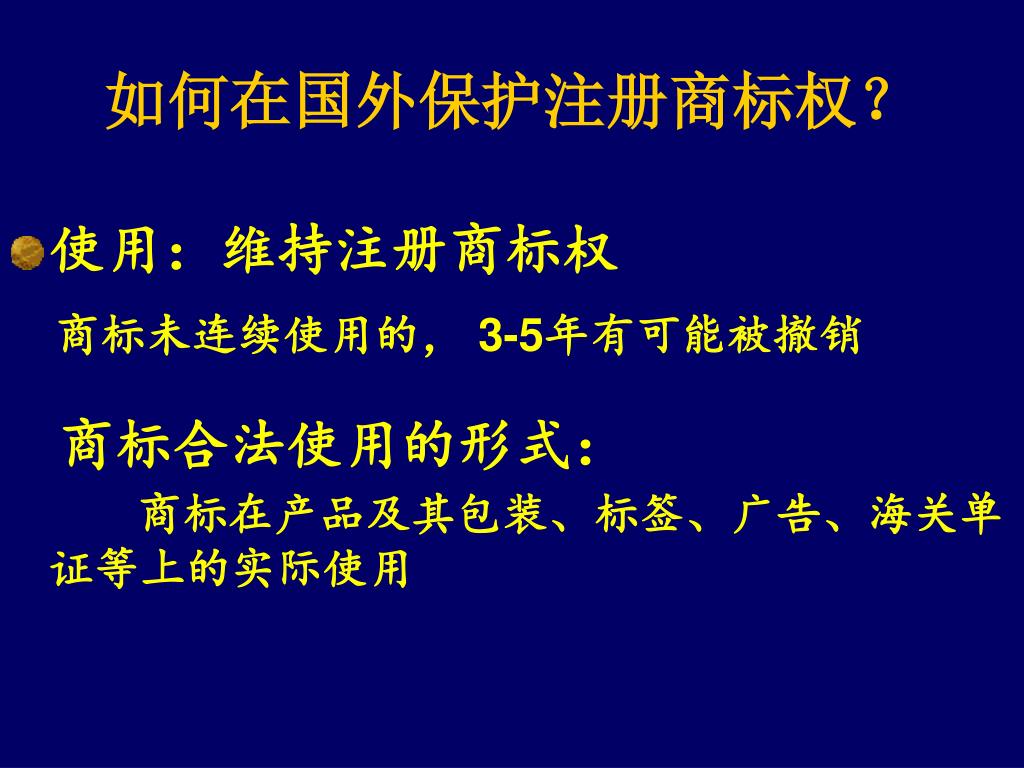 如何在国外保护注册商标权？

使用：维持注册商标权

商标未连续使用的，3-5年有可能被撤销

商标合法使用的形式：

商标在产品及其包装、标签、广告、海关单证等上的实际使用